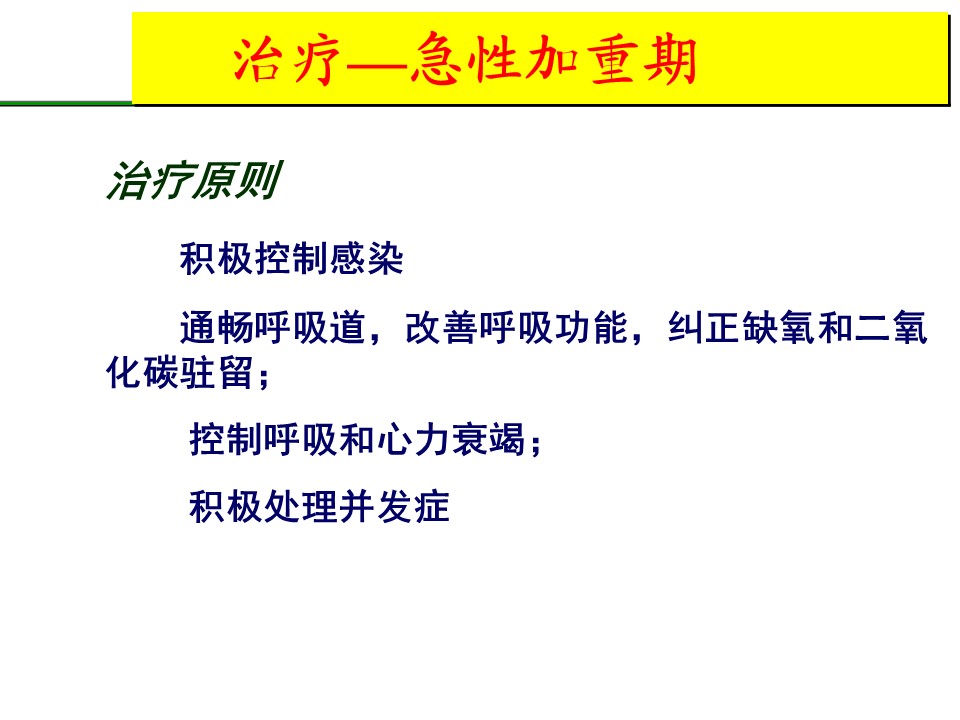 治疗—急性加重期

治疗原则

积极控制感染

通畅呼吸道，改善呼吸功能，纠正缺氧和二氧化碳驻留；

控制呼吸和心力衰竭；

积极处理并发症